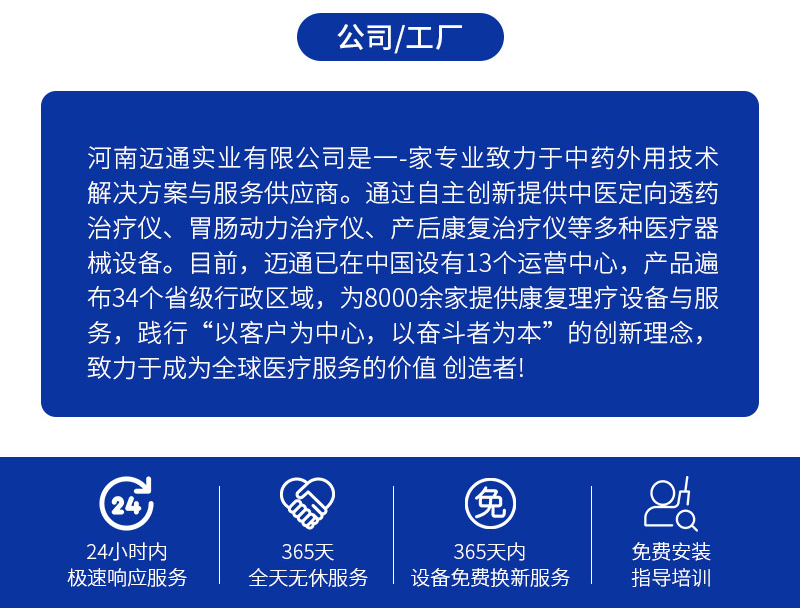 公司/工厂

河南迈通实业有限公司是一-家专业致力于中药外用技术解决方案与服务供应商。通过自主创新提供中医定向透药治疗仪、胃肠动力治疗仪、产后康复治疗仪等多种医疗器械设备。目前，迈通已在中国设有13个运营中心，产品遍布34个省级行政区域，为8000余家提供康复理疗设备与服务，践行“以客户为中心，以奋斗者为本”的创新理念，致力于成为全球医疗服务的价值 创造者!

24

24小时内
极速响应服务

365天
全天无休服务

免

365天内
设备免费换新服务

免费安装
指导培训